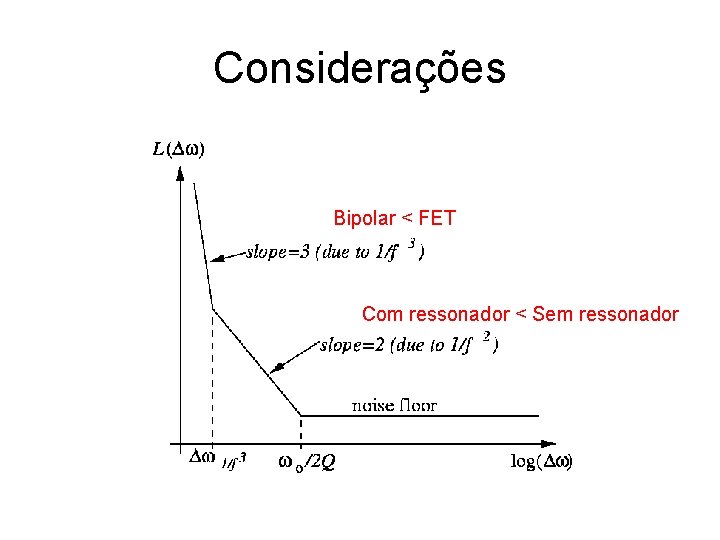 Considerações

$L(\Delta\omega)$

Bipolar < FET

slope=3 (due to $1/f^3$)

Com ressonador < Sem ressonador

slope=2 (due to $1/f^2$)

noise floor

$\Delta\omega_{1/f^3}$

$\omega_o/2Q$

$\log(\Delta\omega)$